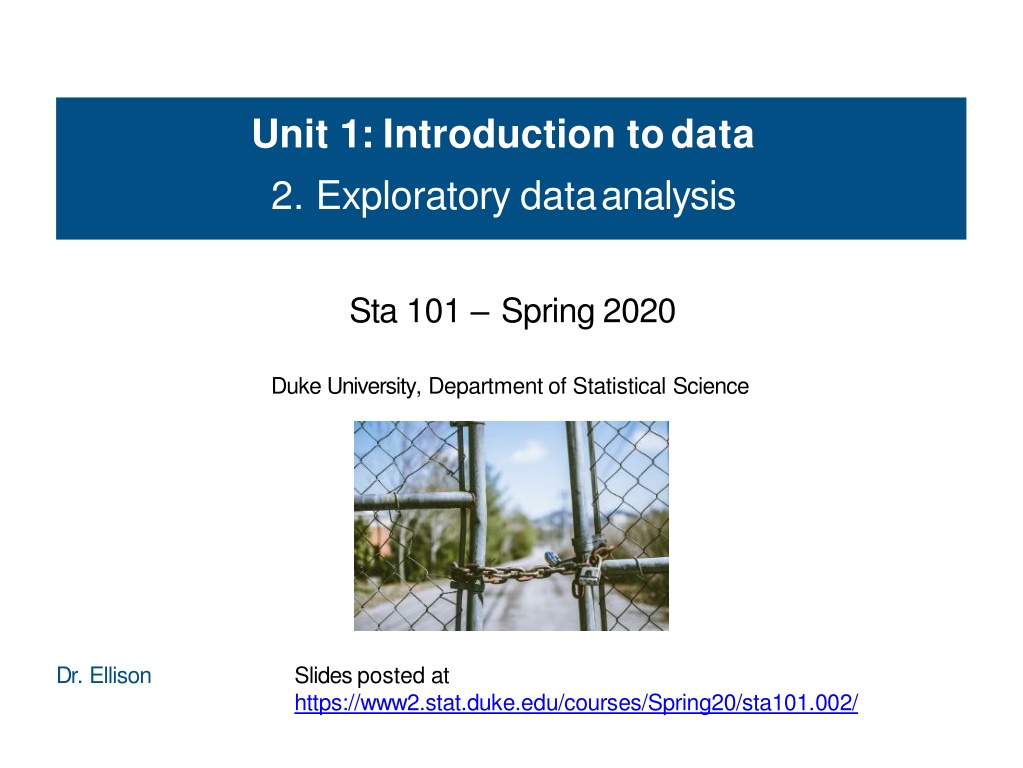 Unit 1: Introduction to data

2. Exploratory data analysis

Sta 101 – Spring 2020

Duke University, Department of Statistical Science

Dr. Ellison

Slides posted at https://www2.stat.duke.edu/courses/Spring20/sta101.002/